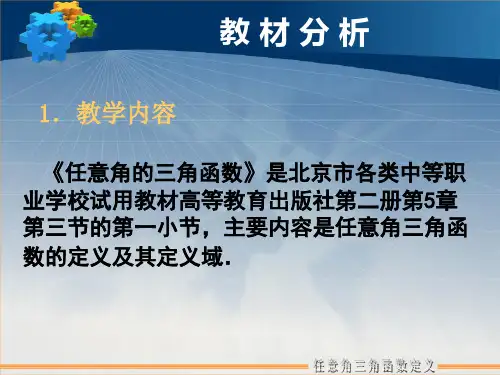 教材分析

1. 教学内容

《任意角的三角函数》是北京市各类中等职业学校试用教材高等教育出版社第二册第5章第三节的第一小节，主要内容是任意角三角函数的定义及其定义域.

任意角三角函数定义